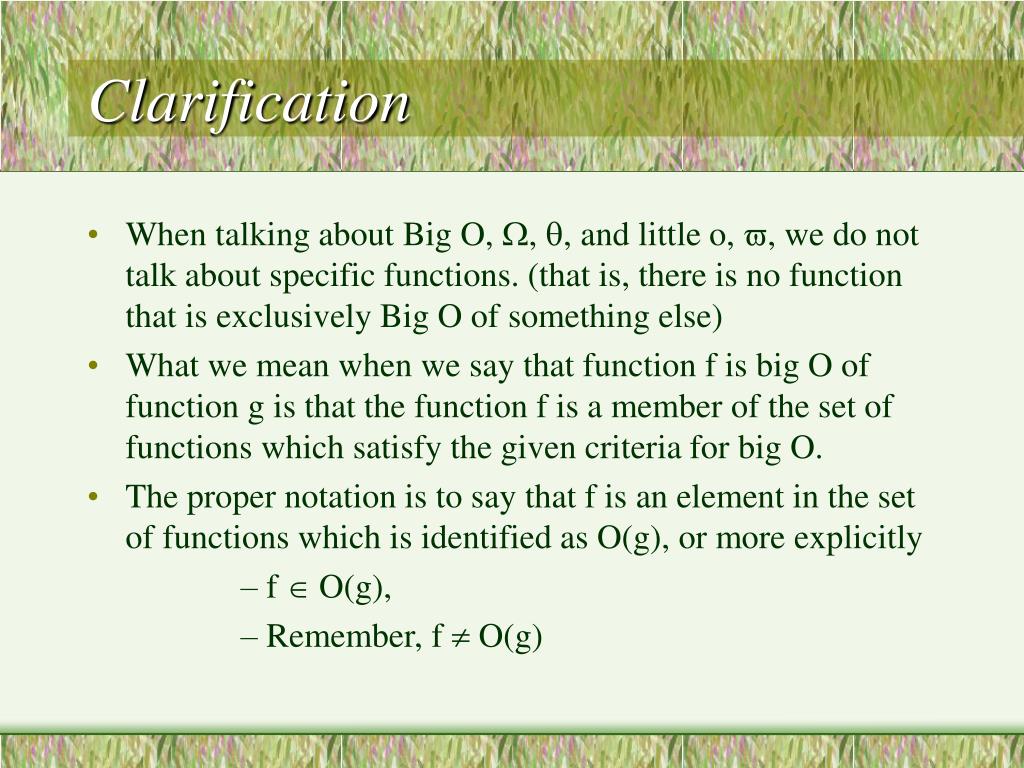 Clarification

• When talking about Big O, $\Omega$, $\theta$, and little o, $\varpi$, we do not talk about specific functions. (that is, there is no function that is exclusively Big O of something else)

• What we mean when we say that function f is big O of function g is that the function f is a member of the set of functions which satisfy the given criteria for big O.

• The proper notation is to say that f is an element in the set of functions which is identified as O(g), or more explicitly

– f $\in$ O(g),

– Remember, f $\neq$ O(g)